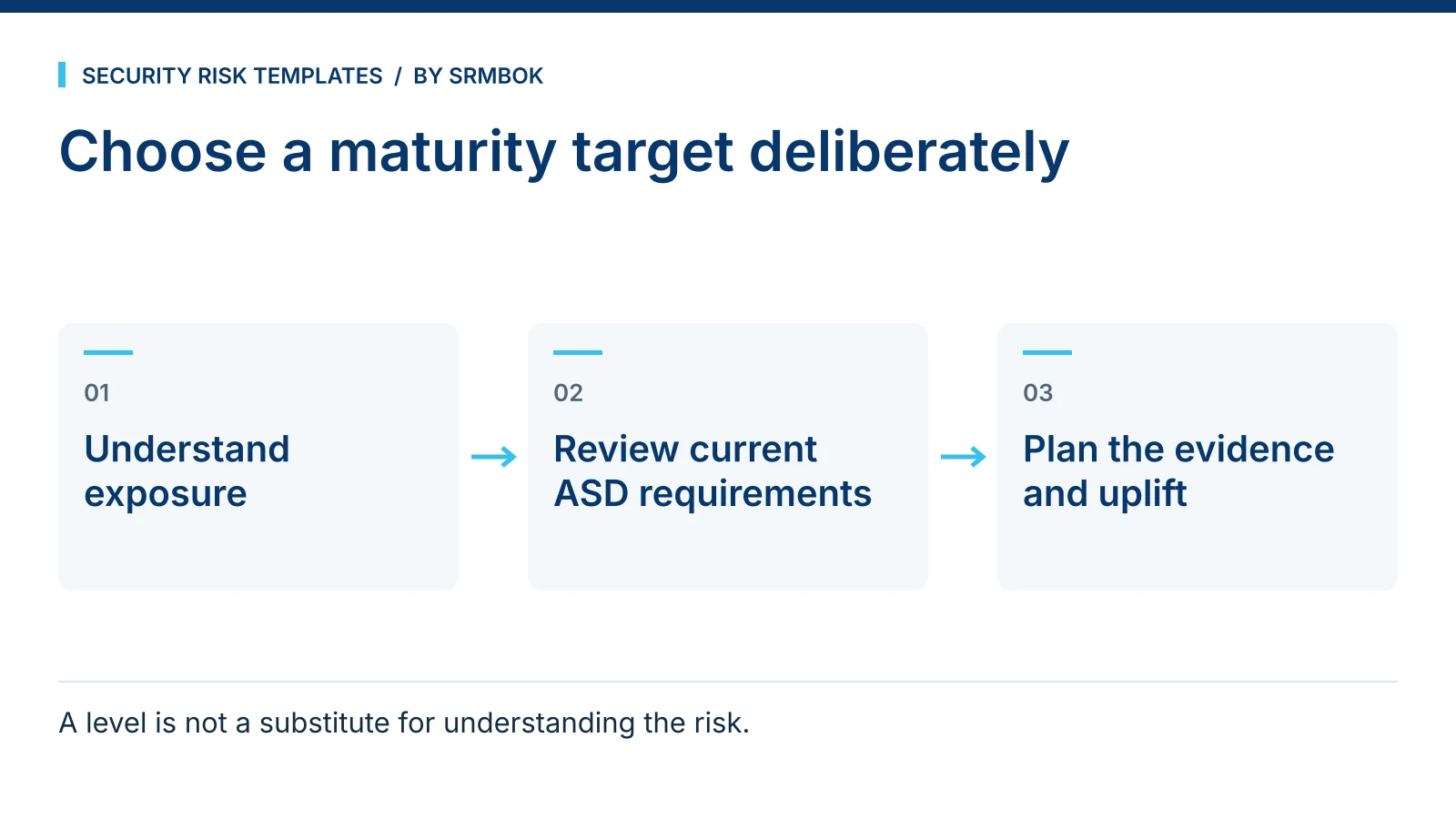 SECURITY RISK TEMPLATES / BY SRMBOK

Choose a maturity target deliberately

01

Understand exposure

→

02

Review current ASD requirements

→

03

Plan the evidence and uplift

A level is not a substitute for understanding the risk.